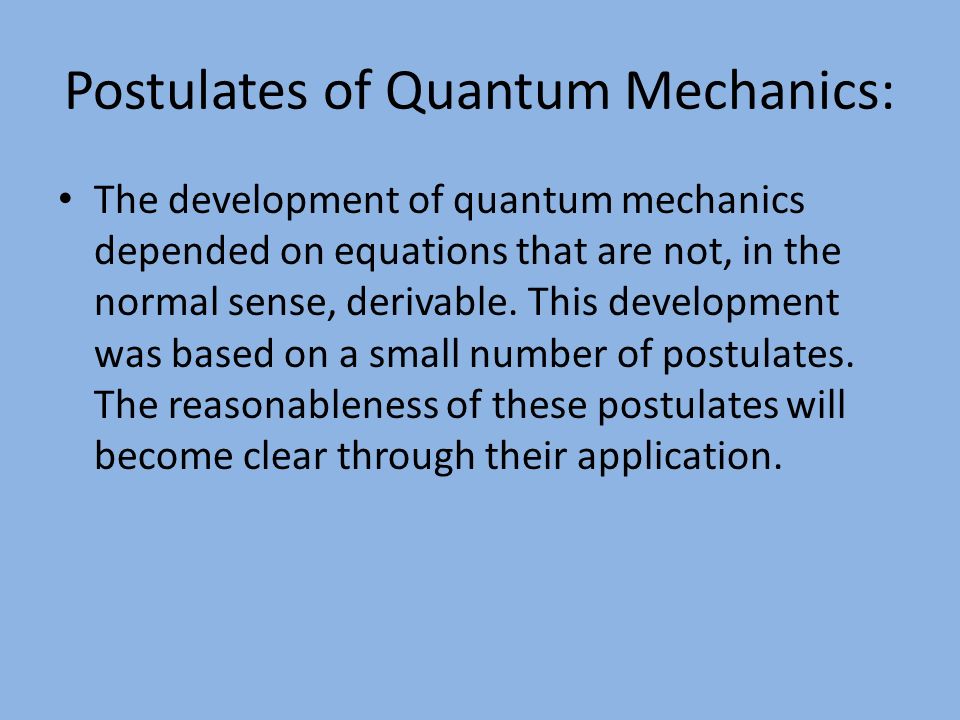 Postulates of Quantum Mechanics:

• The development of quantum mechanics depended on equations that are not, in the normal sense, derivable. This development was based on a small number of postulates. The reasonableness of these postulates will become clear through their application.